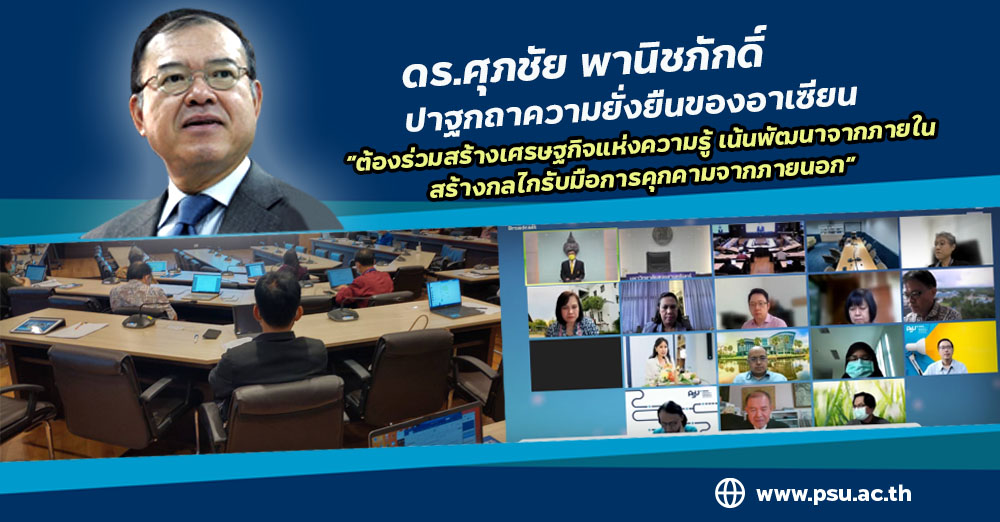 ดร.ศุภชัย พานิชภักดิ์
ปาฐกถาความยั่งยืนของอาเซียน
"ต้องร่วมสร้างเศรษฐกิจแห่งความรู้ เน้นพัฒนาจากภายใน สร้างกลไกรับมือการคุกคามจากภายนอก"

www.psu.ac.th